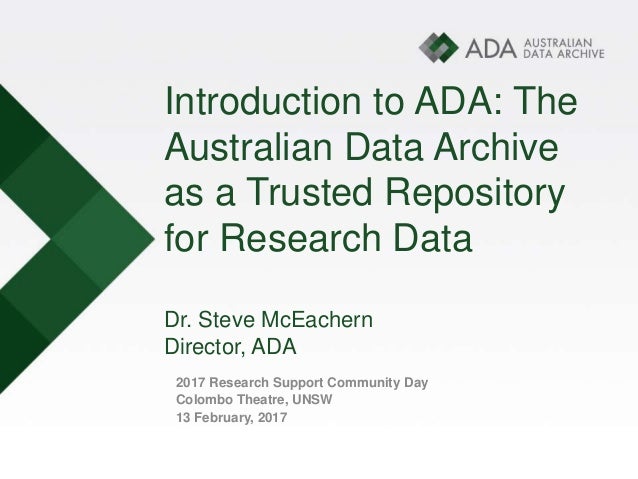 ADA AUSTRALIAN DATA ARCHIVE

Introduction to ADA: The Australian Data Archive as a Trusted Repository for Research Data

Dr. Steve McEachern
Director, ADA

2017 Research Support Community Day
Colombo Theatre, UNSW
13 February, 2017